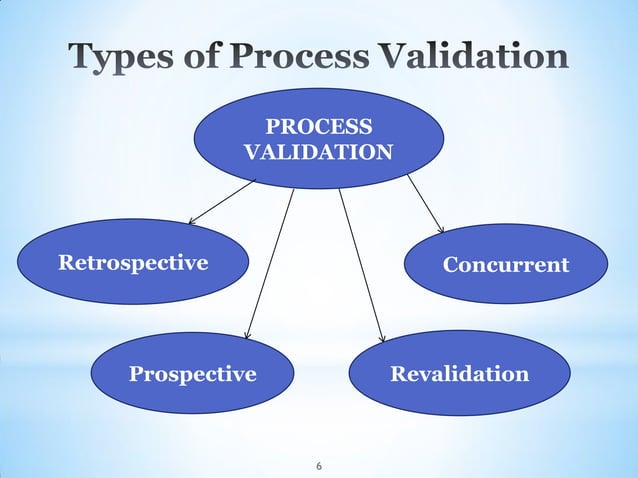 Types of Process Validation

PROCESS VALIDATION

Retrospective

Concurrent

Prospective

Revalidation

6